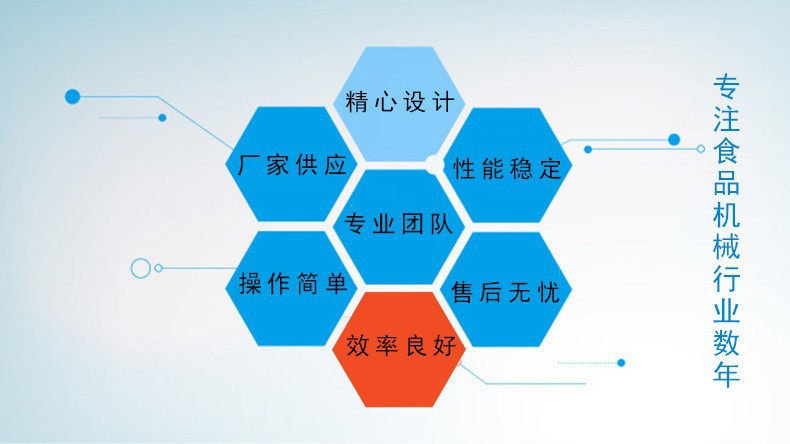 精心设计

厂家供应

性能稳定

专业团队

操作简单

售后无忧

效率良好

专注食品机械行业数年